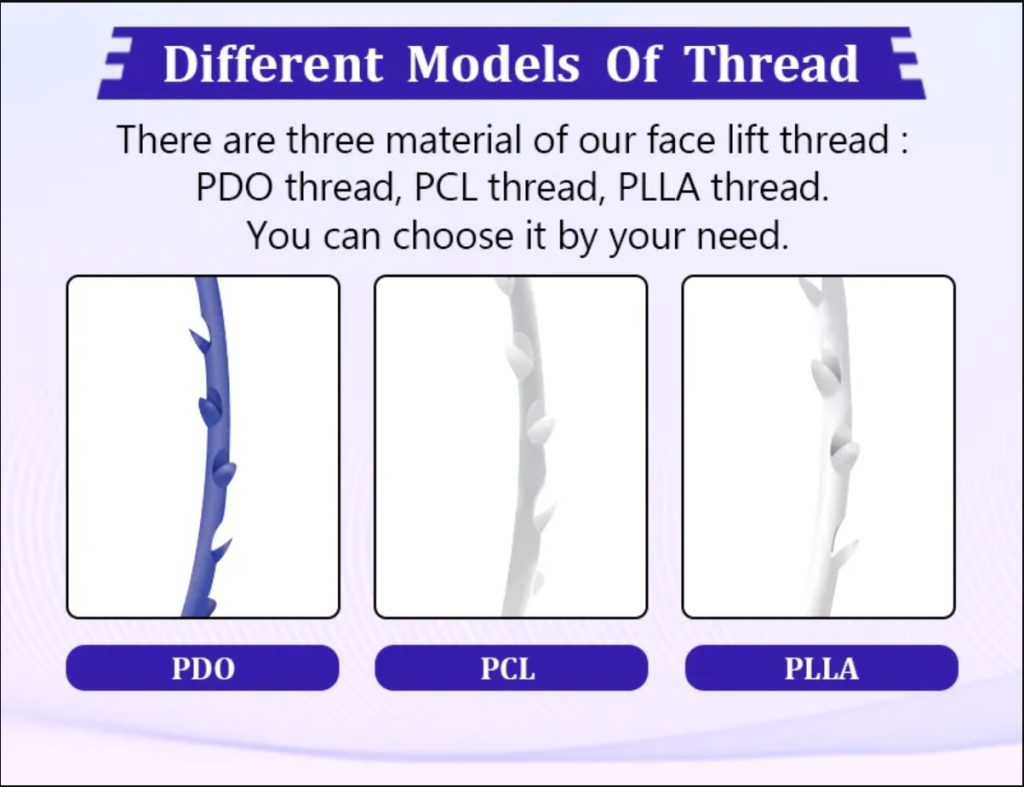 Different Models Of Thread

There are three material of our face lift thread : PDO thread, PCL thread, PLLA thread. You can choose it by your need.

PDO

PCL

PLLA